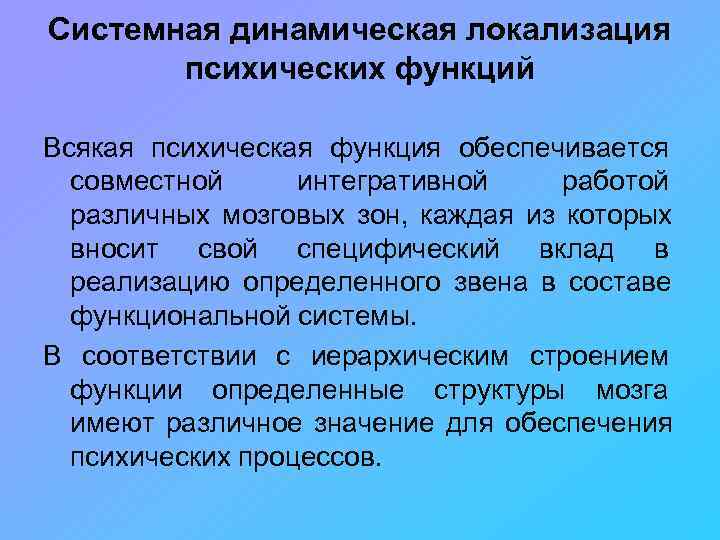 Системная динамическая локализация психических функций

Всякая психическая функция обеспечивается совместной интегративной работой различных мозговых зон, каждая из которых вносит свой специфический вклад в реализацию определенного звена в составе функциональной системы.

В соответствии с иерархическим строением функции определенные структуры мозга имеют различное значение для обеспечения психических процессов.